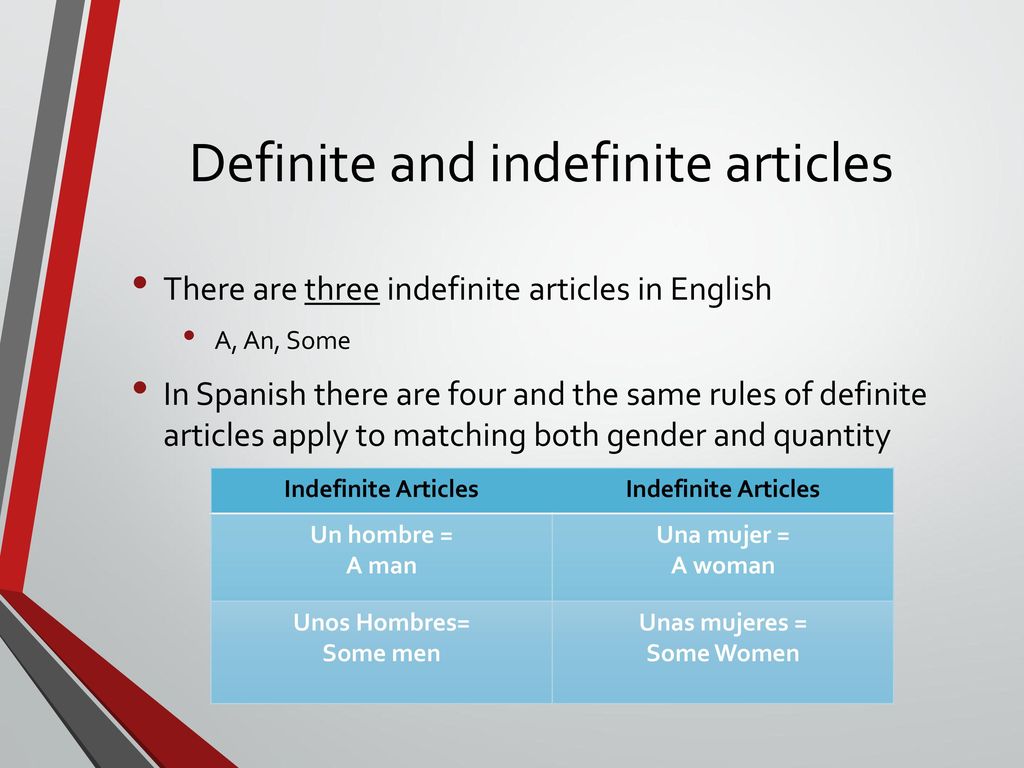 Definite and indefinite articles

• There are three indefinite articles in English
  • A, An, Some
• In Spanish there are four and the same rules of definite articles apply to matching both gender and quantity

| Indefinite Articles | Indefinite Articles |
|---|---|
| Un hombre = A man | Una mujer = A woman |
| Unos Hombres= Some men | Unas mujeres = Some Women |